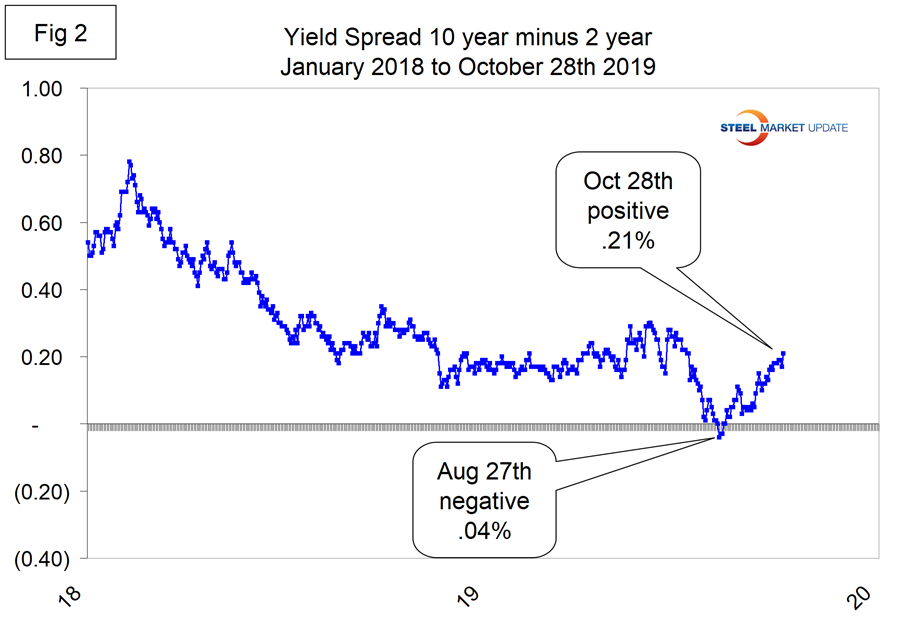 Fig 2

Yield Spread 10 year minus 2 year
January 2018 to October 28th 2019

STEEL MARKET UPDATE

1.00
0.80
0.60
0.40
0.20
-
(0.20)
(0.40)

Oct 28th
positive
.21%

Aug 27th
negative
.04%

18
19
20